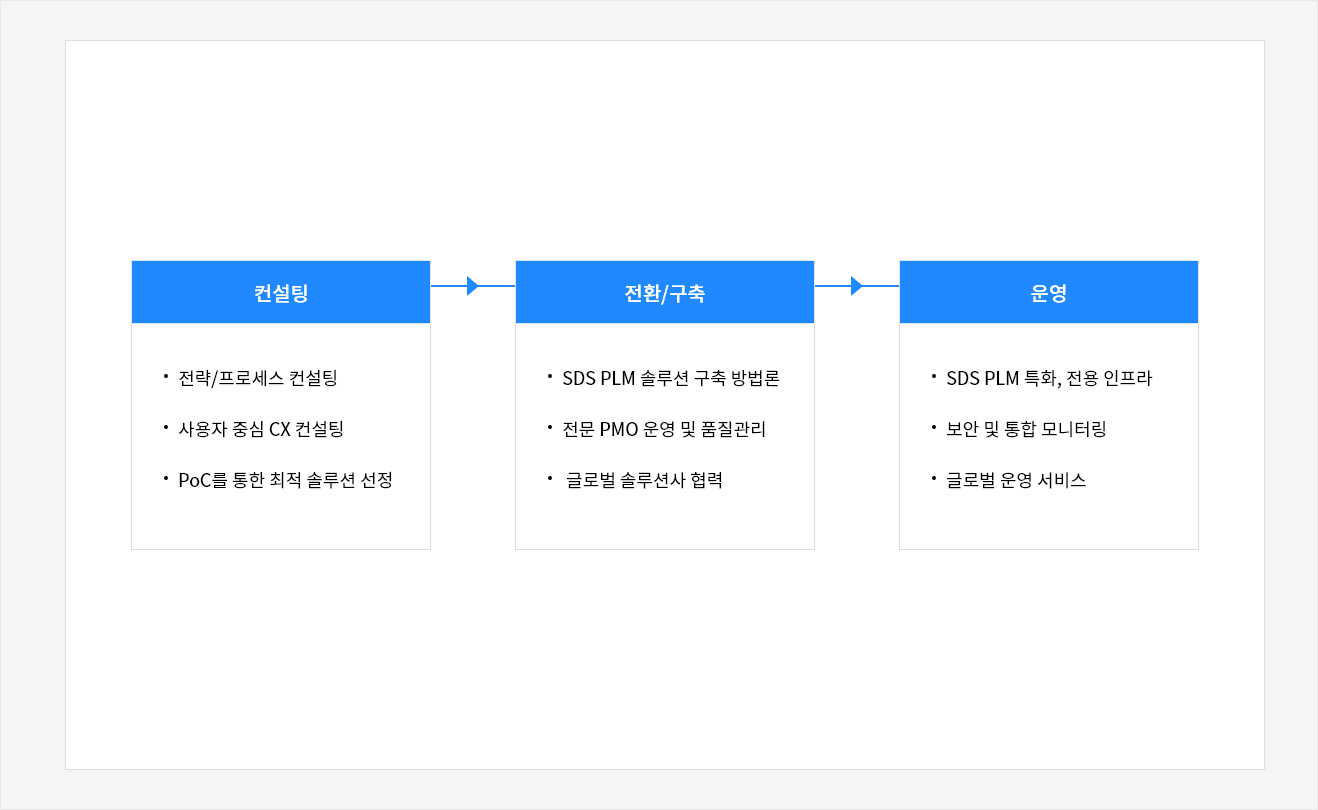 컨설팅

• 전략/프로세스 컨설팅

• 사용자 중심 CX 컨설팅

• PoC를 통한 최적 솔루션 선정

전환/구축

• SDS PLM 솔루션 구축 방법론

• 전문 PMO 운영 및 품질관리

• 글로벌 솔루션사 협력

운영

• SDS PLM 특화, 전용 인프라

• 보안 및 통합 모니터링

• 글로벌 운영 서비스